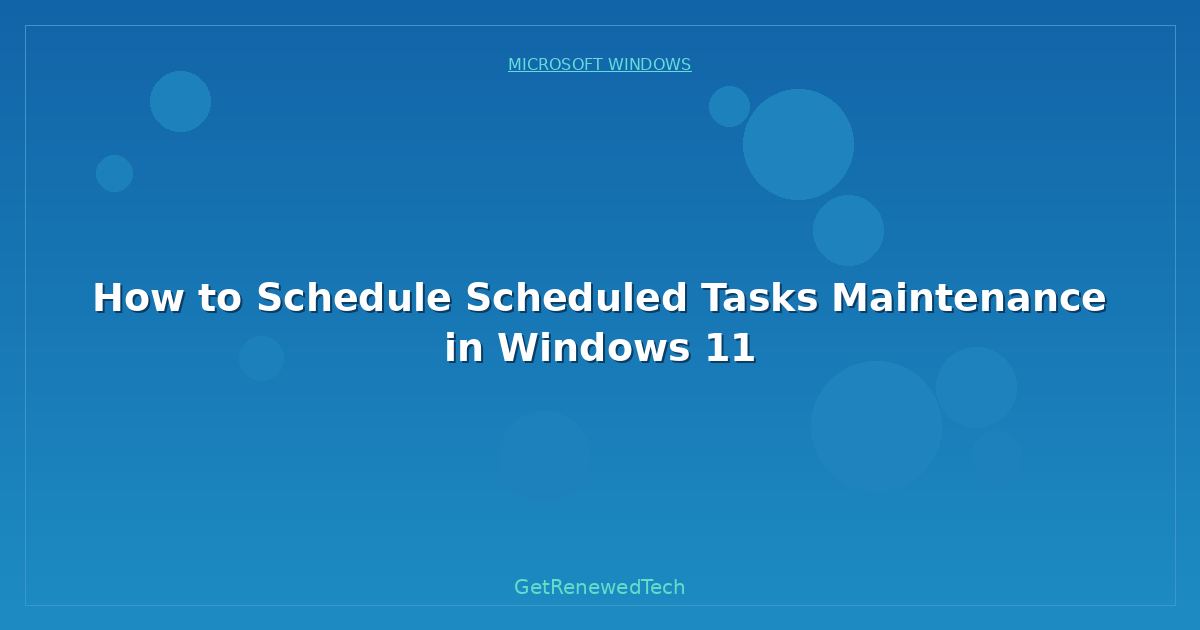 MICROSOFT WINDOWS

How to Schedule Scheduled Tasks Maintenance in Windows 11

GetRenewedTech